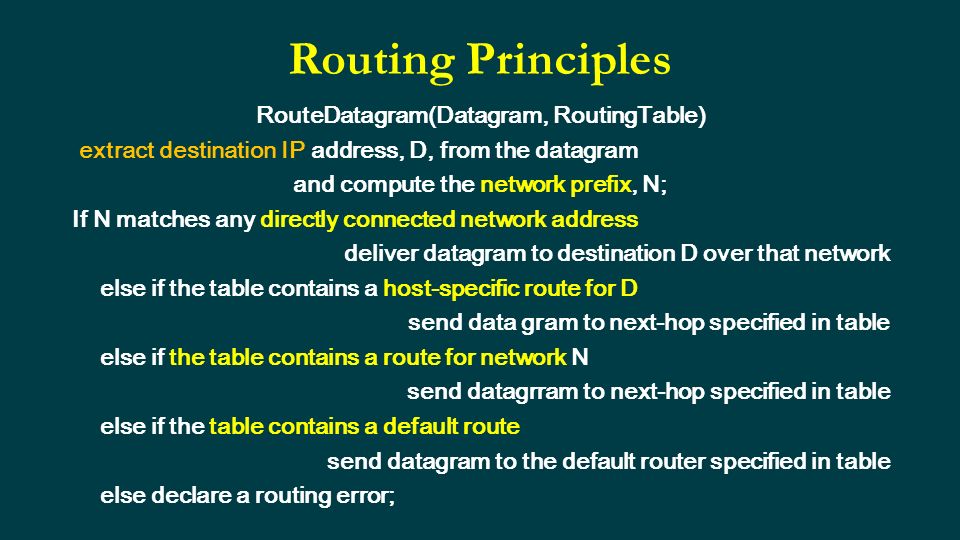 Routing Principles

RouteDatagram(Datagram, RoutingTable)

extract destination IP address, D, from the datagram

and compute the network prefix, N;

If N matches any directly connected network address

deliver datagram to destination D over that network

else if the table contains a host-specific route for D

send data gram to next-hop specified in table

else if the table contains a route for network N

send datagrram to next-hop specified in table

else if the table contains a default route

send datagram to the default router specified in table

else declare a routing error;